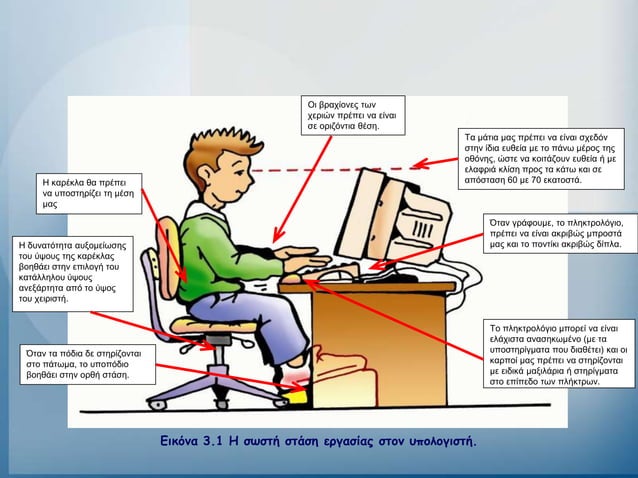 Οι βραχίονες των χεριών πρέπει να είναι σε οριζόντια θέση.

Τα μάτια μας πρέπει να είναι σχεδόν στην ίδια ευθεία με το πάνω μέρος της οθόνης, ώστε να κοιτάζουν ευθεία ή με ελαφριά κλίση προς τα κάτω και σε απόσταση 60 με 70 εκατοστά.

Η καρέκλα θα πρέπει να υποστηρίζει τη μέση μας

Όταν γράφουμε, το πληκτρολόγιο, πρέπει να είναι ακριβώς μπροστά μας και το ποντίκι ακριβώς δίπλα.

Η δυνατότητα αυξομείωσης του ύψους της καρέκλας βοηθάει στην επιλογή του κατάλληλου ύψους ανεξάρτητα από το ύψος του χειριστή.

Το πληκτρολόγιο μπορεί να είναι ελάχιστα ανασηκωμένο (με τα υποστηρίγματα που διαθέτει) και οι καρποί μας πρέπει να στηρίζονται με ειδικά μαξιλάρια ή στηρίγματα στο επίπεδο των πλήκτρων.

Όταν τα πόδια δε στηρίζονται στο πάτωμα, το υποπόδιο βοηθάει στην ορθή στάση.

Εικόνα 3.1 Η σωστή στάση εργασίας στον υπολογιστή.